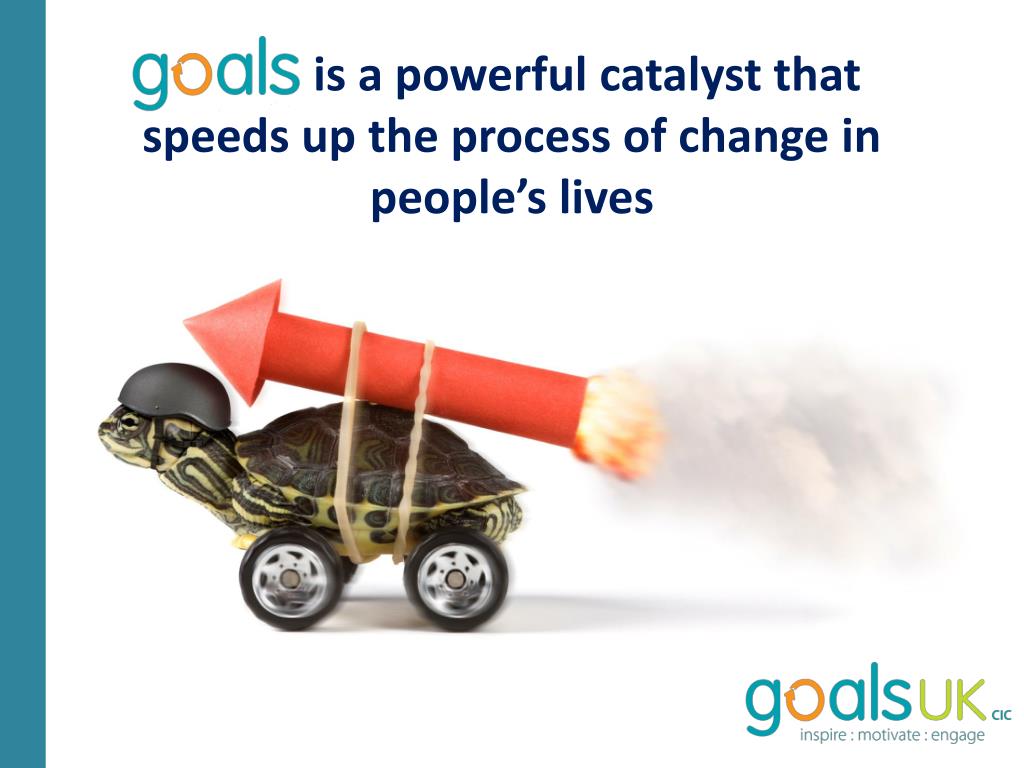 goals is a powerful catalyst that speeds up the process of change in people's lives

goalsUK CIC
inspire : motivate : engage